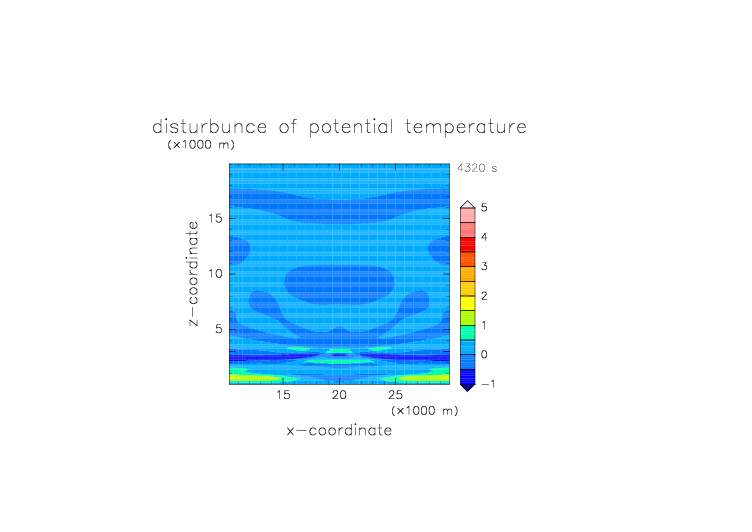 disturbunce of potential temperature
(×1000 m)

4320 s

z−coordinate

15
10
5

15 20 25
(×1000 m)
x−coordinate

5
4
3
2
1
0
−1